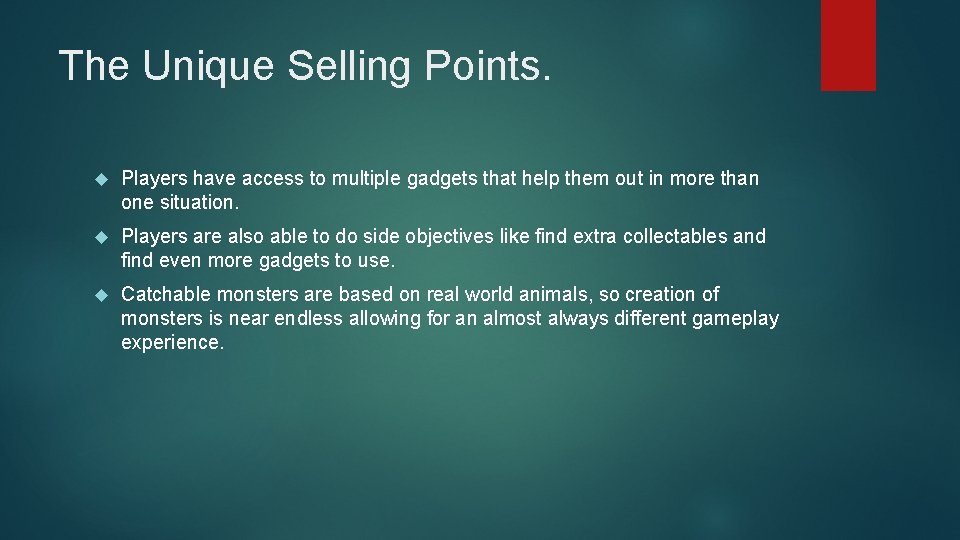 The Unique Selling Points.

Players have access to multiple gadgets that help them out in more than one situation.

Players are also able to do side objectives like find extra collectables and find even more gadgets to use.

Catchable monsters are based on real world animals, so creation of monsters is near endless allowing for an almost always different gameplay experience.